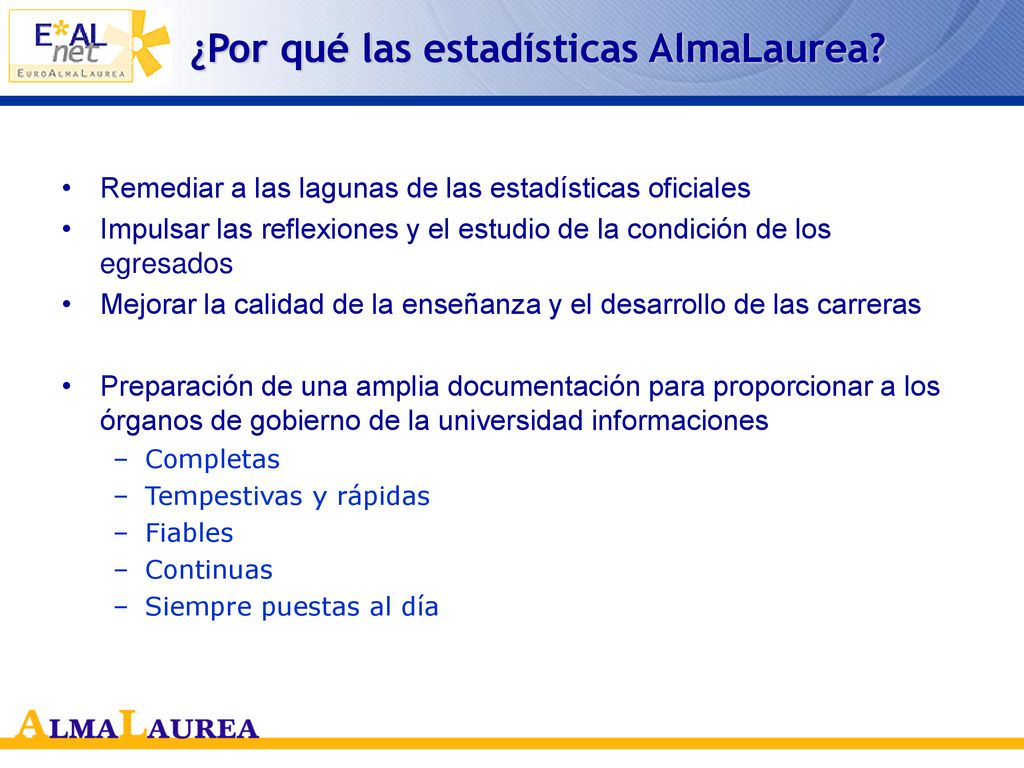 E*AL net
EUROALMALAUREA

¿Por qué las estadísticas AlmaLaurea?

• Remediar a las lagunas de las estadísticas oficiales
• Impulsar las reflexiones y el estudio de la condición de los egresados
• Mejorar la calidad de la enseñanza y el desarrollo de las carreras

• Preparación de una amplia documentación para proporcionar a los órganos de gobierno de la universidad informaciones
– Completas
– Tempestivas y rápidas
– Fiables
– Continuas
– Siempre puestas al día

ALMALAUREA